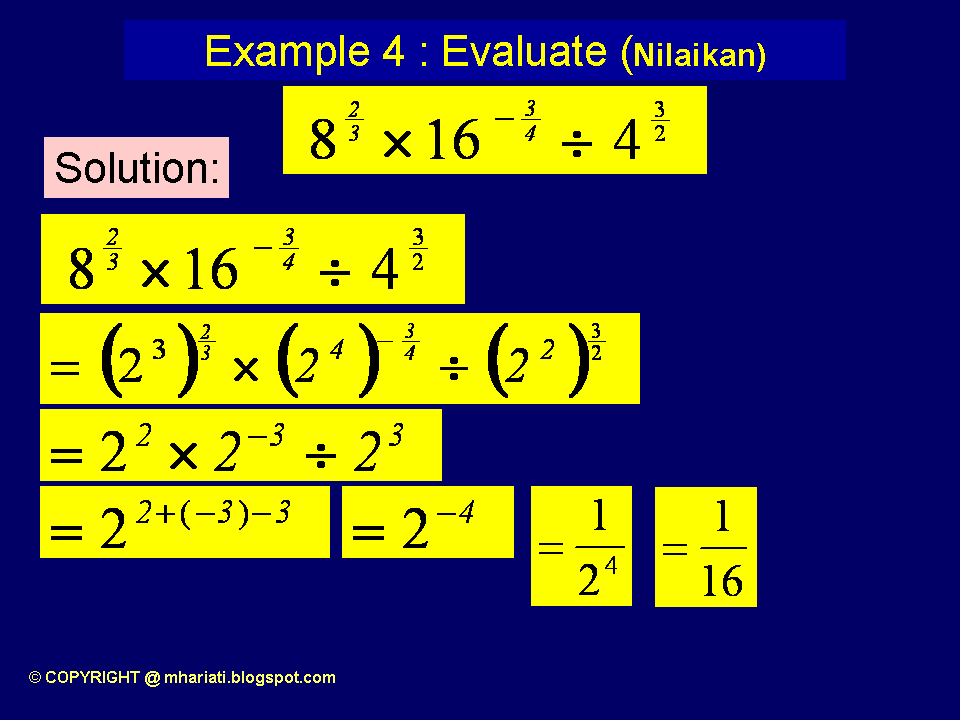 Example 4 : Evaluate (Nilaikan)

$8^{\frac{2}{3}} \times 16^{-\frac{3}{4}} \div 4^{\frac{3}{2}}$

Solution:

$8^{\frac{2}{3}} \times 16^{-\frac{3}{4}} \div 4^{\frac{3}{2}}$

$= \left(2^3\right)^{\frac{2}{3}} \times \left(2^4\right)^{-\frac{3}{4}} \div \left(2^2\right)^{\frac{3}{2}}$

$= 2^2 \times 2^{-3} \div 2^3$

$= 2^{2+(-3)-3}$ $= 2^{-4}$ $= \frac{1}{2^4}$ $= \frac{1}{16}$

© COPYRIGHT @ mhariati.blogspot.com